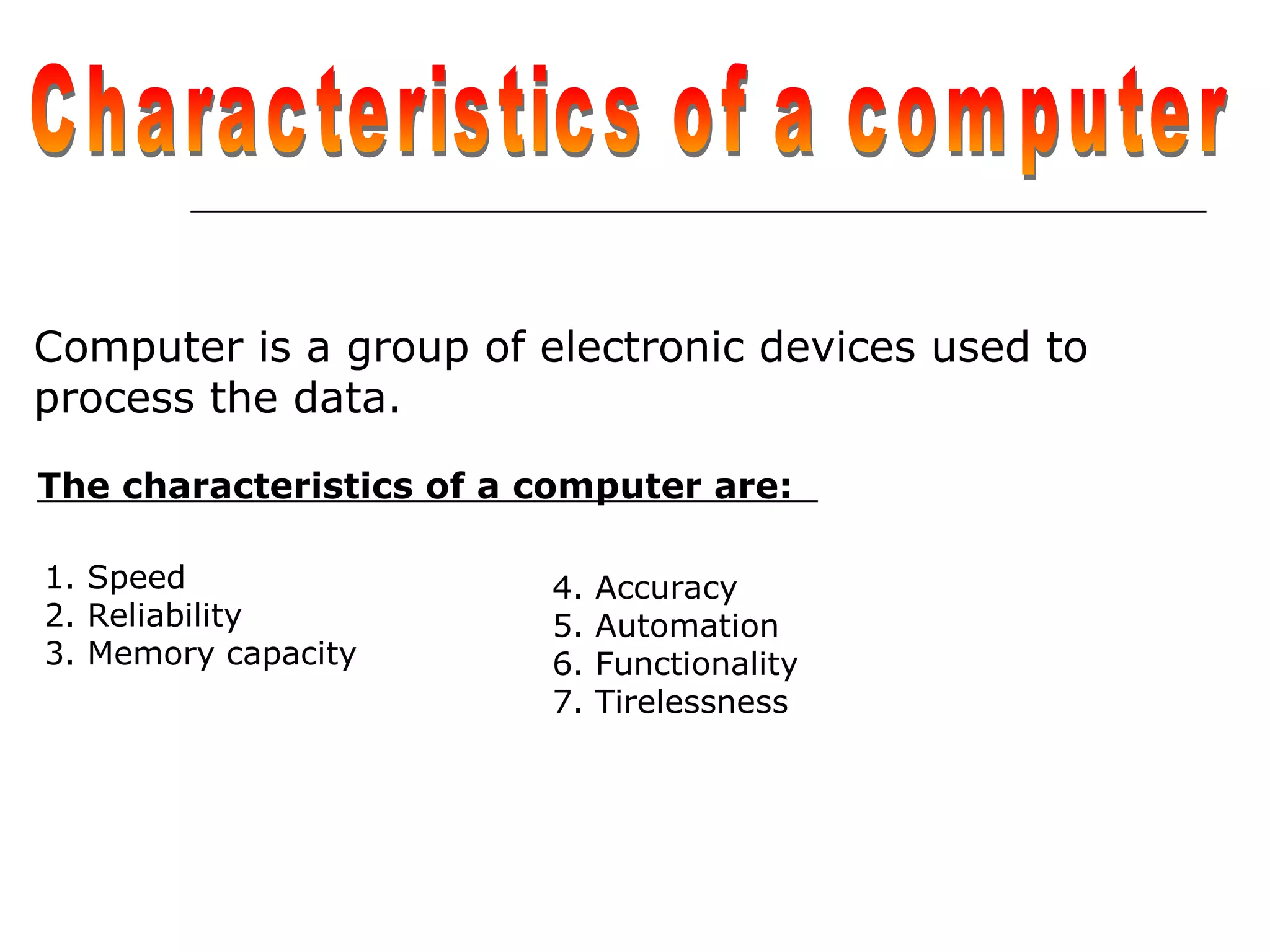 Characteristics of a computer

Computer is a group of electronic devices used to process the data.

The characteristics of a computer are:

1. Speed
2. Reliability
3. Memory capacity

4. Accuracy
5. Automation
6. Functionality
7. Tirelessness